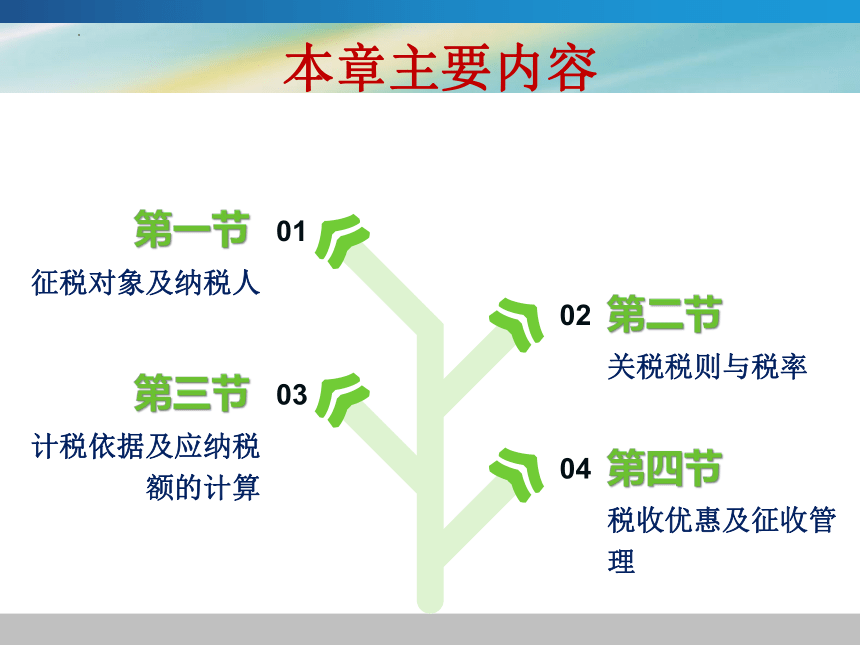 本章主要内容

第一节 01
征税对象及纳税人

02 第二节
关税税则与税率

第三节 03
计税依据及应纳税额的计算

04 第四节
税收优惠及征收管理